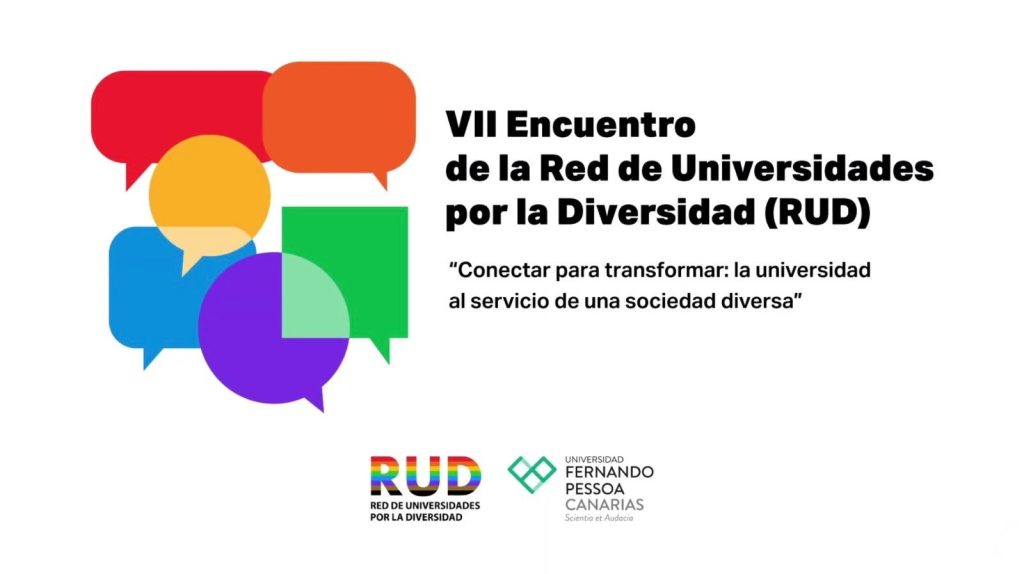 VII Encuentro de la Red de Universidades por la Diversidad (RUD)

"Conectar para transformar: la universidad al servicio de una sociedad diversa"

RUD
RED DE UNIVERSIDADES POR LA DIVERSIDAD

UNIVERSIDAD FERNANDO PESSOA CANARIAS
Scientia et Audacia